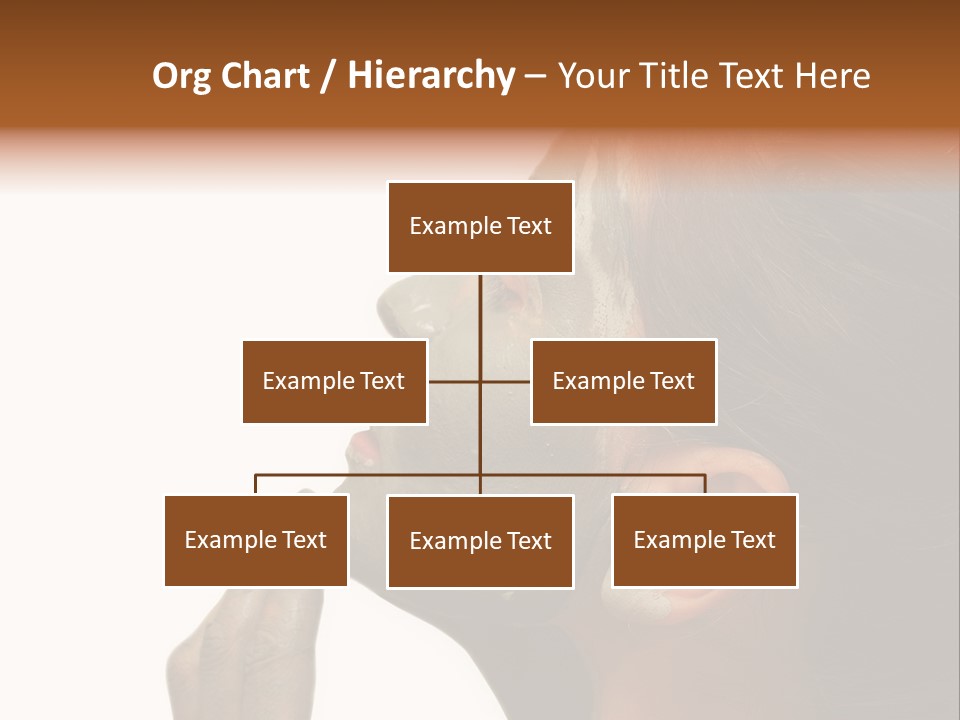 Org Chart / Hierarchy – Your Title Text Here

Example Text

Example Text

Example Text

Example Text

Example Text

Example Text